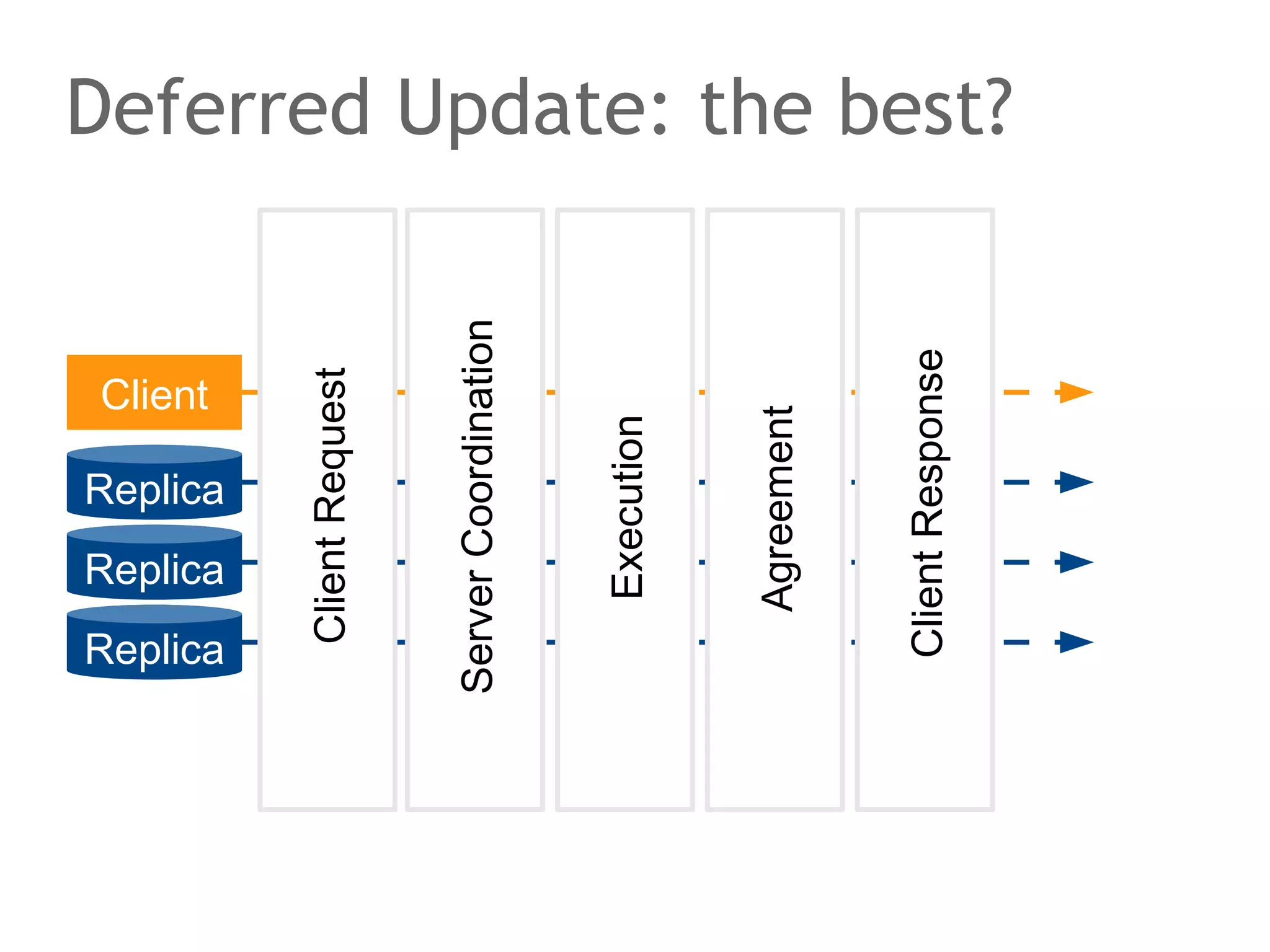 Deferred Update: the best?

Client
Replica
Replica
Replica

Client Request

Server Coordination

Execution

Agreement

Client Response